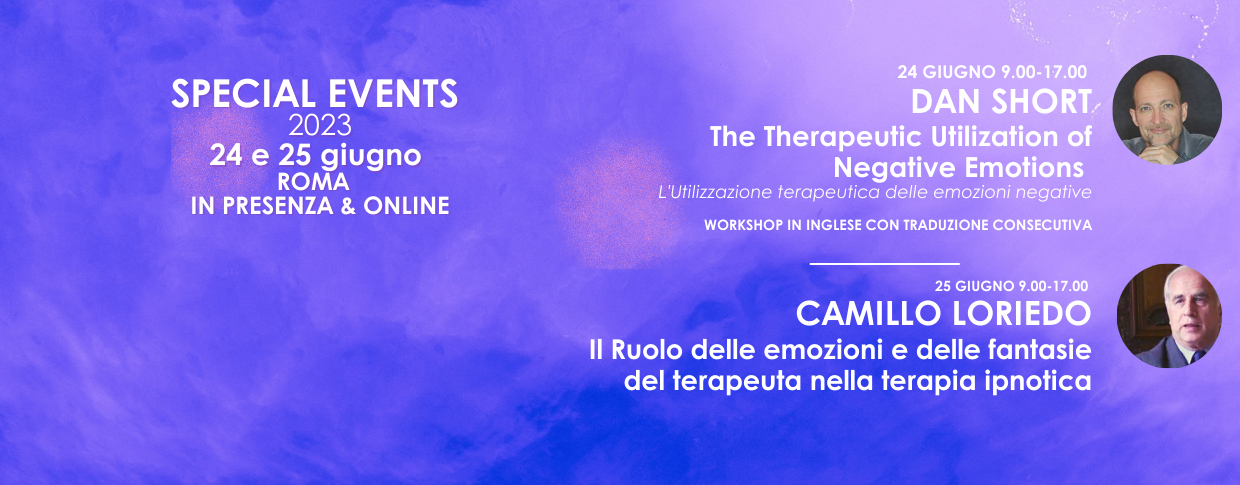 SPECIAL EVENTS
2023
24 e 25 giugno
ROMA
IN PRESENZA & ONLINE

24 GIUGNO 9.00-17.00
DAN SHORT
The Therapeutic Utilization of Negative Emotions
L'Utilizzazione terapeutica delle emozioni negative

WORKSHOP IN INGLESE CON TRADUZIONE CONSECUTIVA

25 GIUGNO 9.00-17.00
CAMILLO LORIEDO
Il Ruolo delle emozioni e delle fantasie del terapeuta nella terapia ipnotica